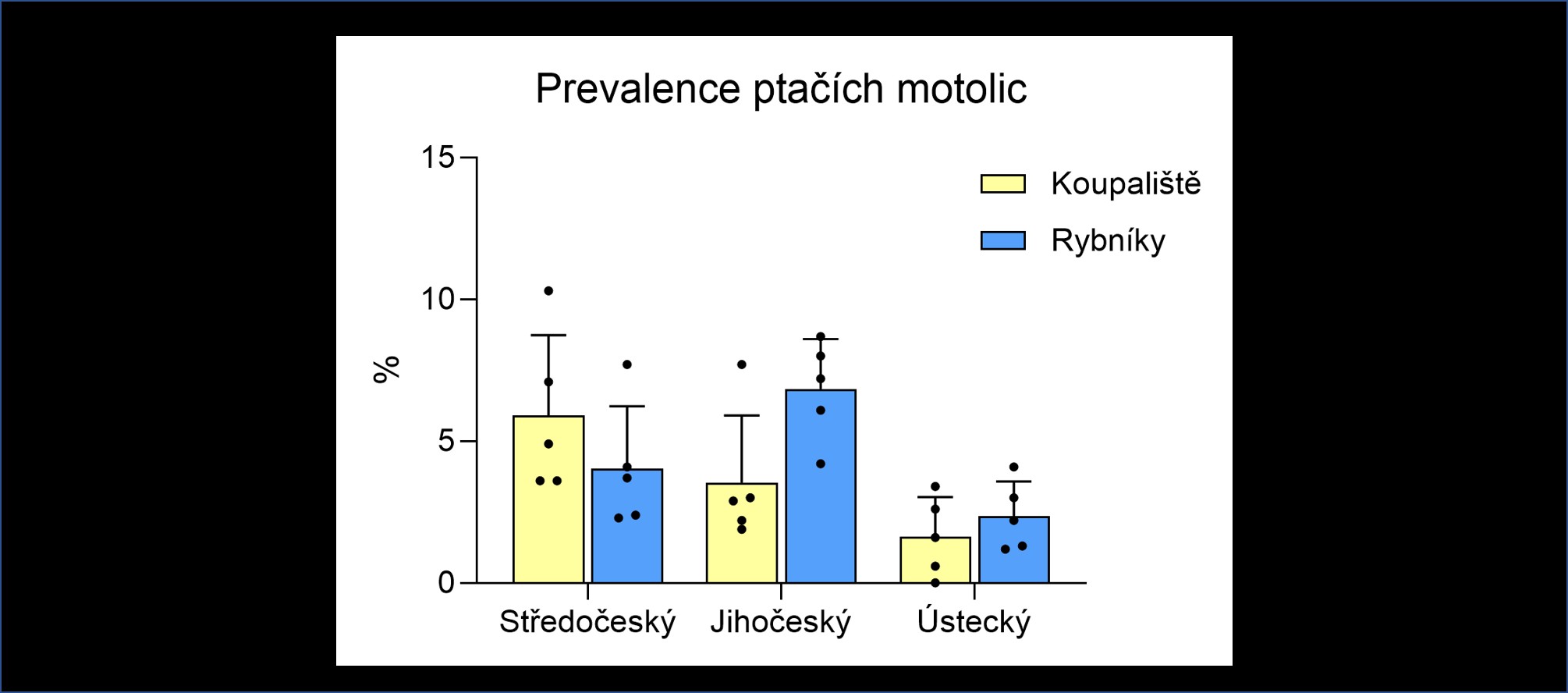 Prevalence ptačích motolic

15
10
5
0

%

Koupaliště
Rybníky

Středočeský
Jihočeský
Ústecký